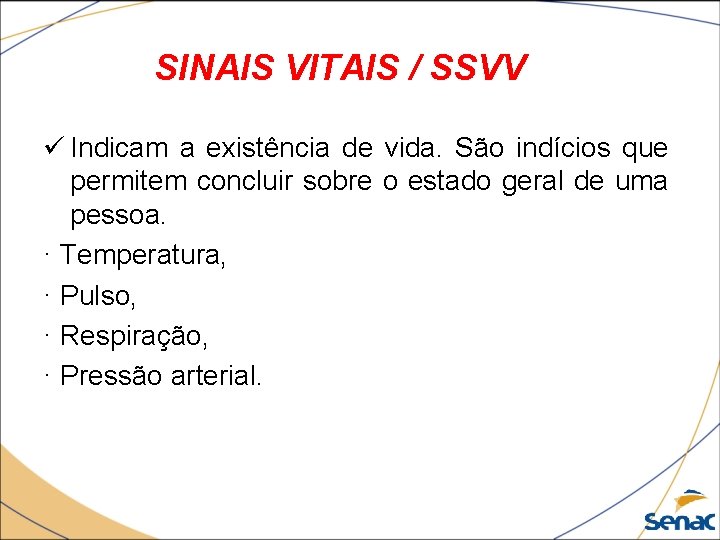 SINAIS VITAIS / SSVV

✓ Indicam a existência de vida. São indícios que permitem concluir sobre o estado geral de uma pessoa.

· Temperatura,

· Pulso,

· Respiração,

· Pressão arterial.

Senac